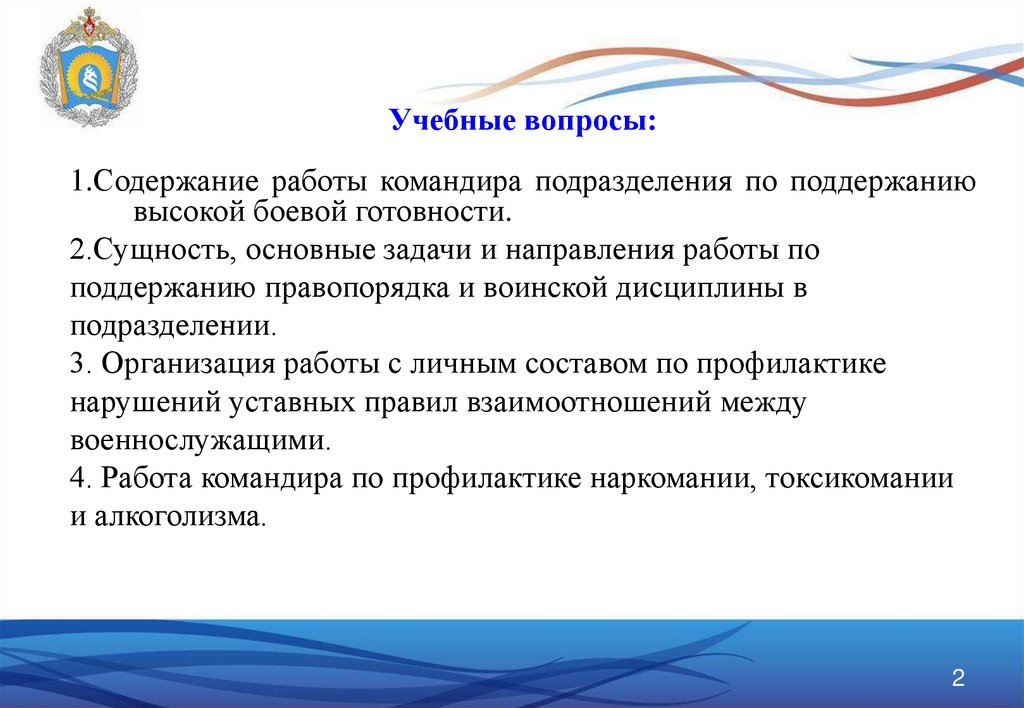 Учебные вопросы:

1.Содержание работы командира подразделения по поддержанию высокой боевой готовности.

2.Сущность, основные задачи и направления работы по поддержанию правопорядка и воинской дисциплины в подразделении.

3. Организация работы с личным составом по профилактике нарушений уставных правил взаимоотношений между военнослужащими.

4. Работа командира по профилактике наркомании, токсикомании и алкоголизма.

2